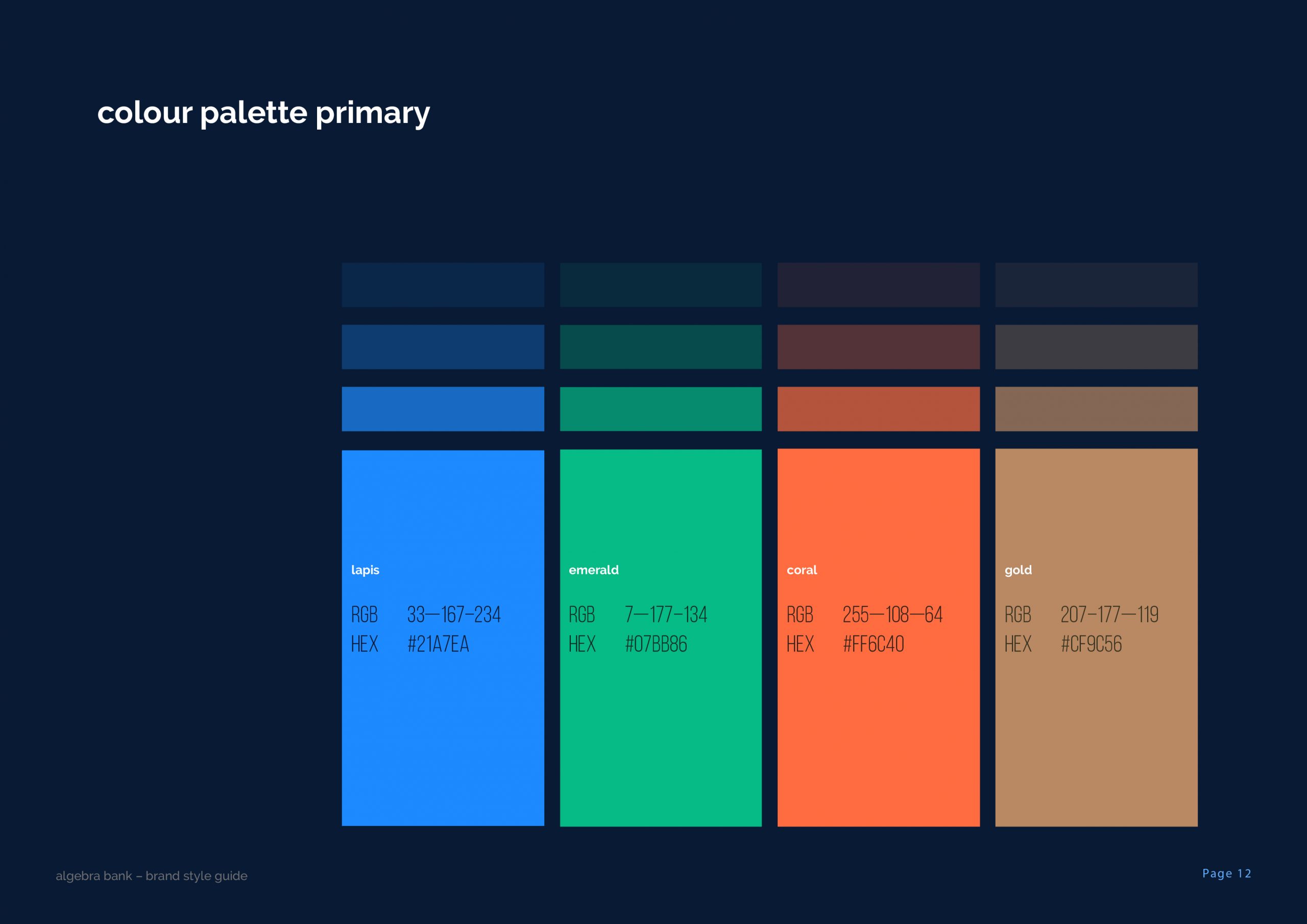 colour palette primary

lapis

RGB 33—167–234
HEX #21A7EA

emerald

RGB 7—177–134
HEX #07BB86

coral

RGB 255—108—64
HEX #FF6C40

gold

RGB 207–177—119
HEX #CF9C56

algebra bank – brand style guide

Page 12